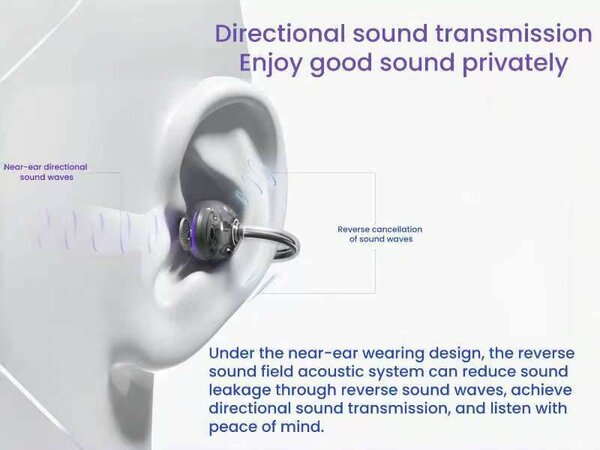 Directional sound transmission
Enjoy good sound privately

Near-ear directional sound waves

Reverse cancellation of sound waves

Under the near-ear wearing design, the reverse sound field acoustic system can reduce sound leakage through reverse sound waves, achieve directional sound transmission, and listen with peace of mind.